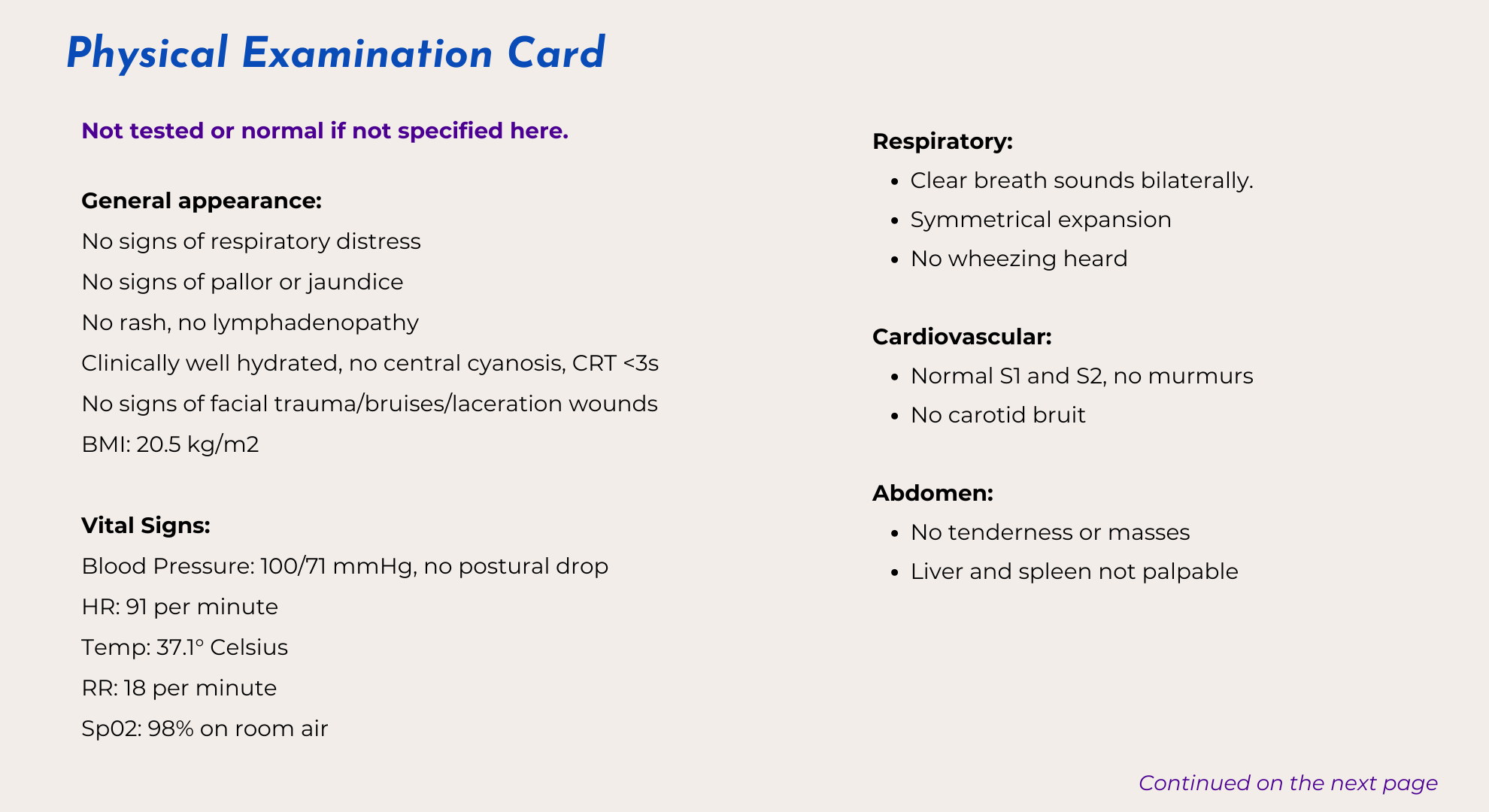 Physical Examination Card

Not tested or normal if not specified here.

General appearance:
No signs of respiratory distress
No signs of pallor or jaundice
No rash, no lymphadenopathy
Clinically well hydrated, no central cyanosis, CRT <3s
No signs of facial trauma/bruises/laceration wounds
BMI: 20.5 kg/m2

Vital Signs:
Blood Pressure: 100/71 mmHg, no postural drop
HR: 91 per minute
Temp: 37.1° Celsius
RR: 18 per minute
Sp02: 98% on room air

Respiratory:
- Clear breath sounds bilaterally.
- Symmetrical expansion
- No wheezing heard

Cardiovascular:
- Normal S1 and S2, no murmurs
- No carotid bruit

Abdomen:
- No tenderness or masses
- Liver and spleen not palpable

Continued on the next page